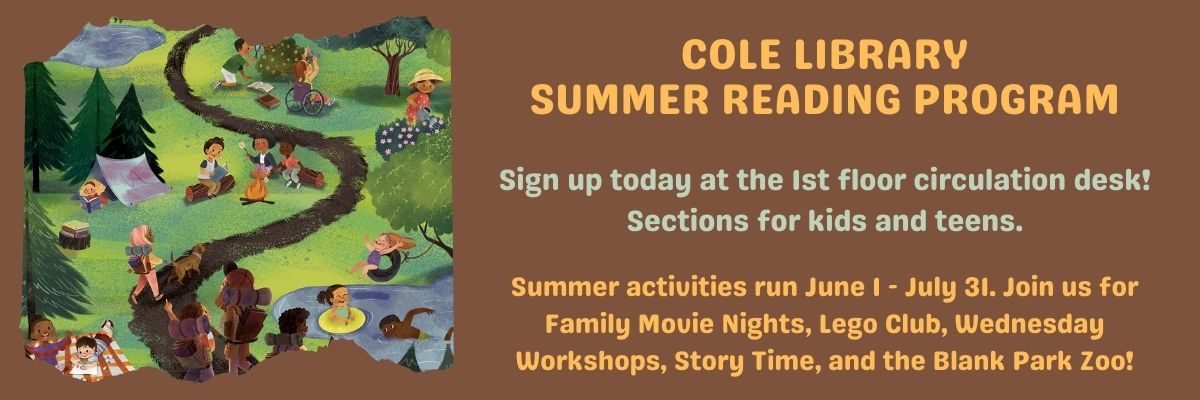 COLE LIBRARY
SUMMER READING PROGRAM

Sign up today at the 1st floor circulation desk! Sections for kids and teens.

Summer activities run June 1 - July 31. Join us for Family Movie Nights, Lego Club, Wednesday Workshops, Story Time, and the Blank Park Zoo!